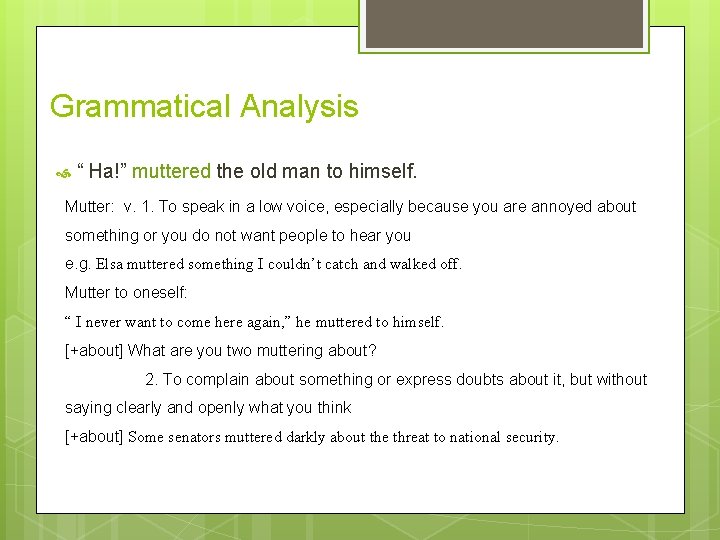 Grammatical Analysis

“ Ha!” muttered the old man to himself.

Mutter: v. 1. To speak in a low voice, especially because you are annoyed about something or you do not want people to hear you

e.g. Elsa muttered something I couldn’t catch and walked off.

Mutter to oneself:

“ I never want to come here again,” he muttered to himself.

[+about] What are you two muttering about?

2. To complain about something or express doubts about it, but without saying clearly and openly what you think

[+about] Some senators muttered darkly about the threat to national security.